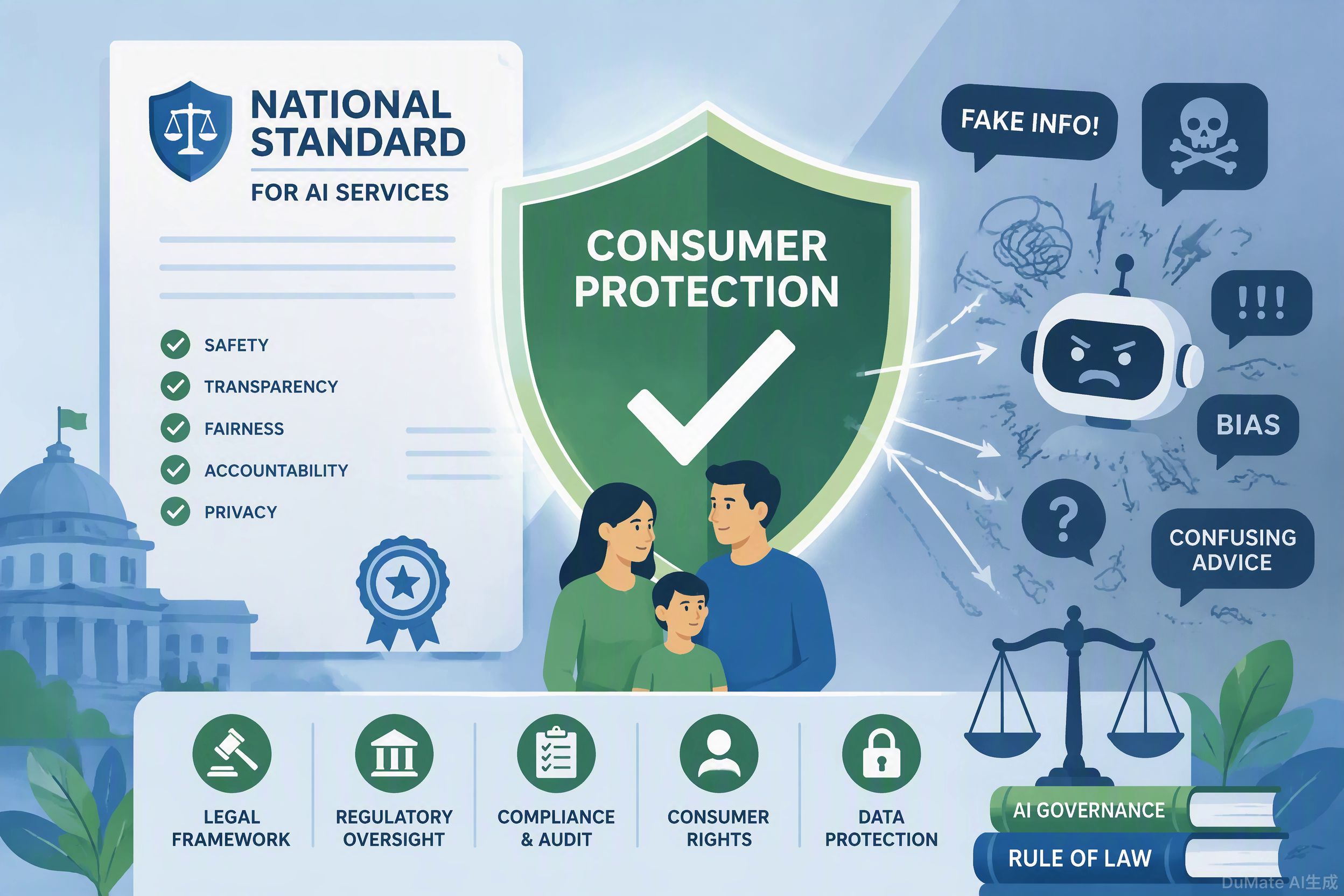 NATIONAL STANDARD
FOR AI SERVICES

SAFETY
TRANSPARENCY
FAIRNESS
ACCOUNTABILITY
PRIVACY

CONSUMER PROTECTION

FAKE INFO!

!!!

BIAS

?

CONFUSING ADVICE

LEGAL FRAMEWORK

REGULATORY OVERSIGHT

COMPLIANCE & AUDIT

CONSUMER RIGHTS

DATA PROTECTION

AI GOVERNANCE

RULE OF LAW

DuMate AI生成